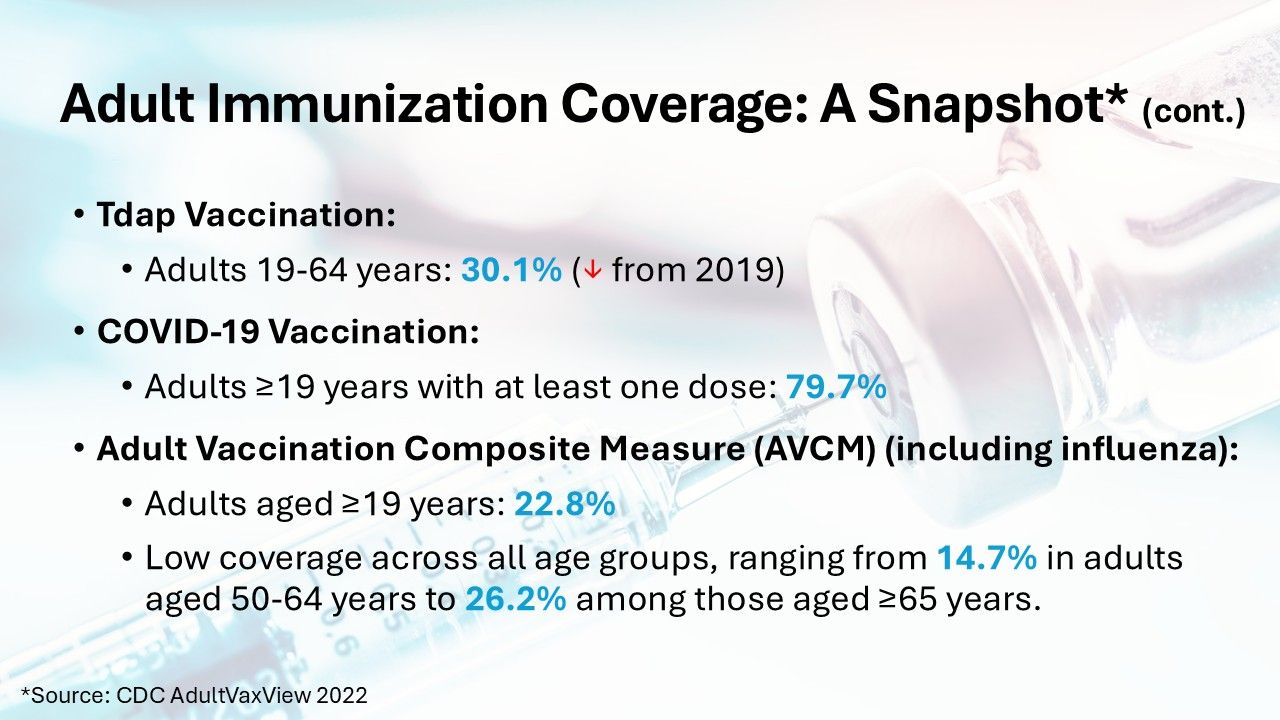 Adult Immunization Coverage: A Snapshot* (cont.)

• Tdap Vaccination:
  • Adults 19-64 years: 30.1% (↓ from 2019)

• COVID-19 Vaccination:
  • Adults ≥19 years with at least one dose: 79.7%

• Adult Vaccination Composite Measure (AVCM) (including influenza):
  • Adults aged ≥19 years: 22.8%
  • Low coverage across all age groups, ranging from 14.7% in adults aged 50-64 years to 26.2% among those aged ≥65 years.

*Source: CDC AdultVaxView 2022